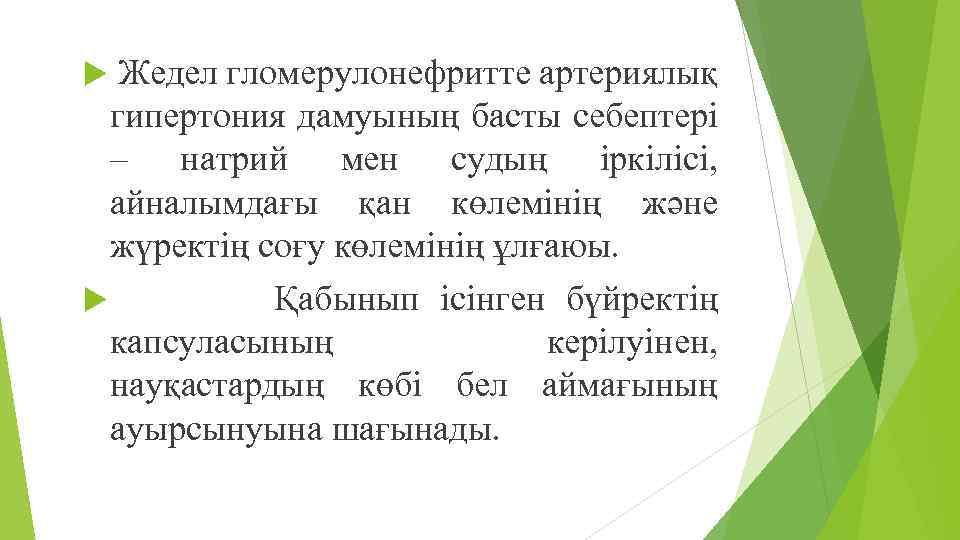 Жедел гломерулонефритте артериялық гипертония дамуының басты себептері – натрий мен судың іркілісі, айналымдағы қан көлемінің және жүректің соғу көлемінің ұлғаюы.

Қабынып ісінген бүйректің капсуласының керілуінен, науқастардың көбі бел аймағының ауырсынуына шағынады.